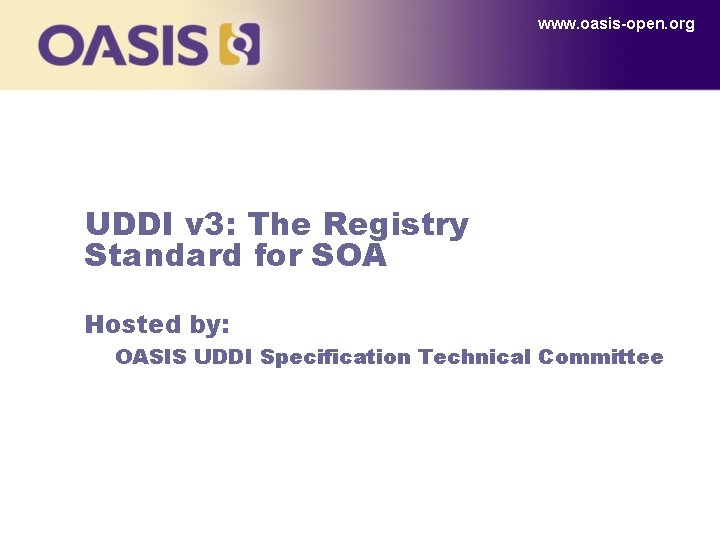 OASIS

www.oasis-open.org

UDDI v3: The Registry Standard for SOA

Hosted by:

OASIS UDDI Specification Technical Committee